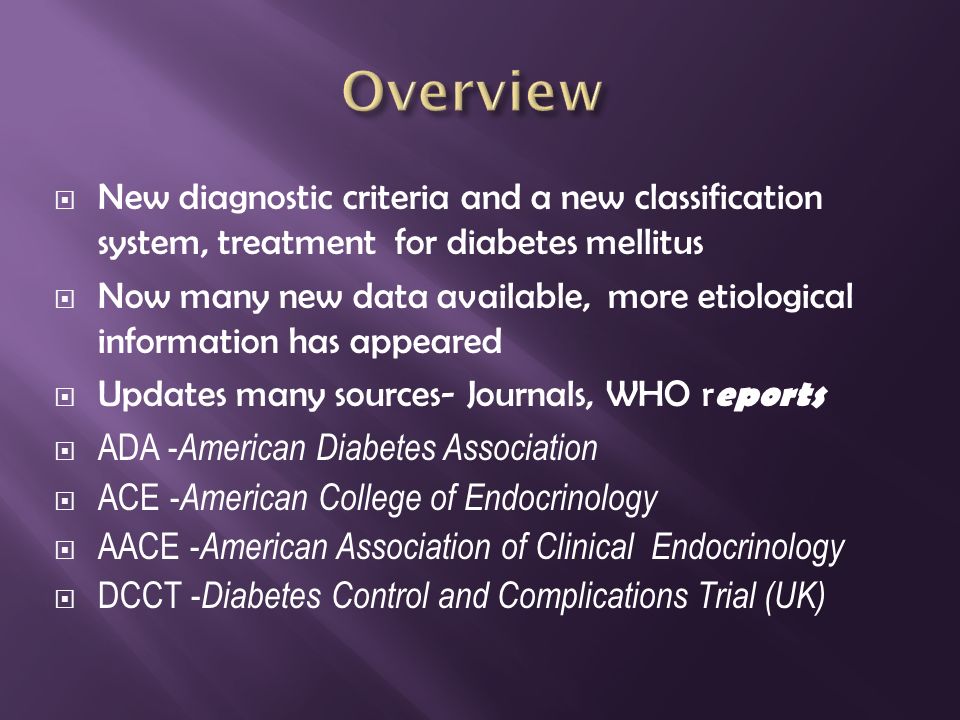 Overview

New diagnostic criteria and a new classification system, treatment for diabetes mellitus

Now many new data available, more etiological information has appeared

Updates many sources- Journals, WHO reports

ADA -American Diabetes Association

ACE -American College of Endocrinology

AACE -American Association of Clinical Endocrinology

DCCT -Diabetes Control and Complications Trial (UK)